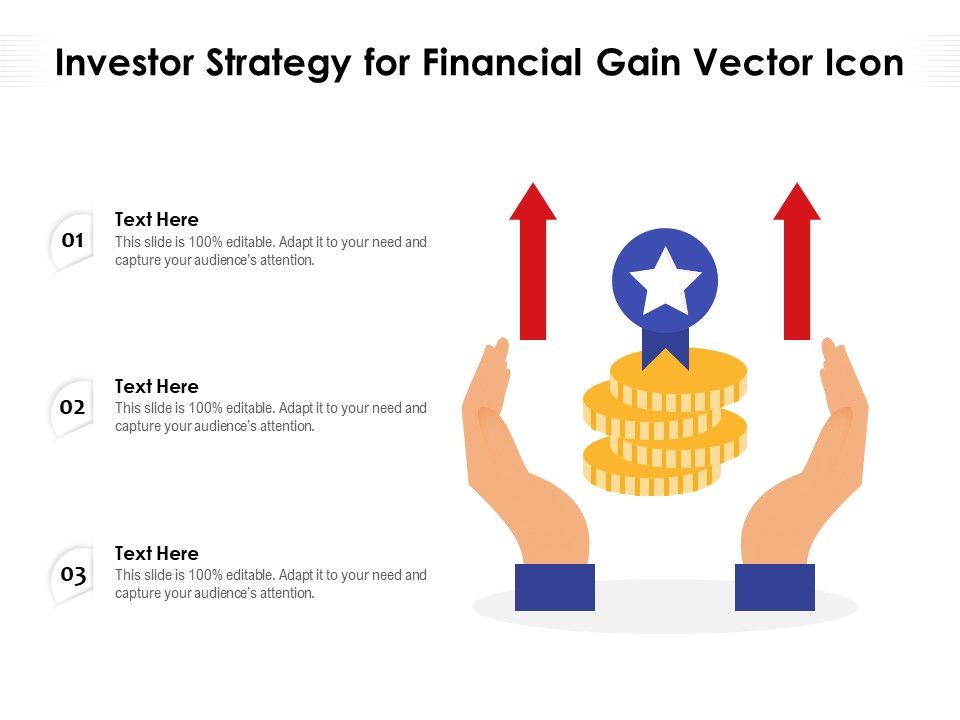 Investor Strategy for Financial Gain Vector Icon

01
Text Here
This slide is 100% editable. Adapt it to your need and capture your audience's attention.

02
Text Here
This slide is 100% editable. Adapt it to your need and capture your audience's attention.

03
Text Here
This slide is 100% editable. Adapt it to your need and capture your audience's attention.